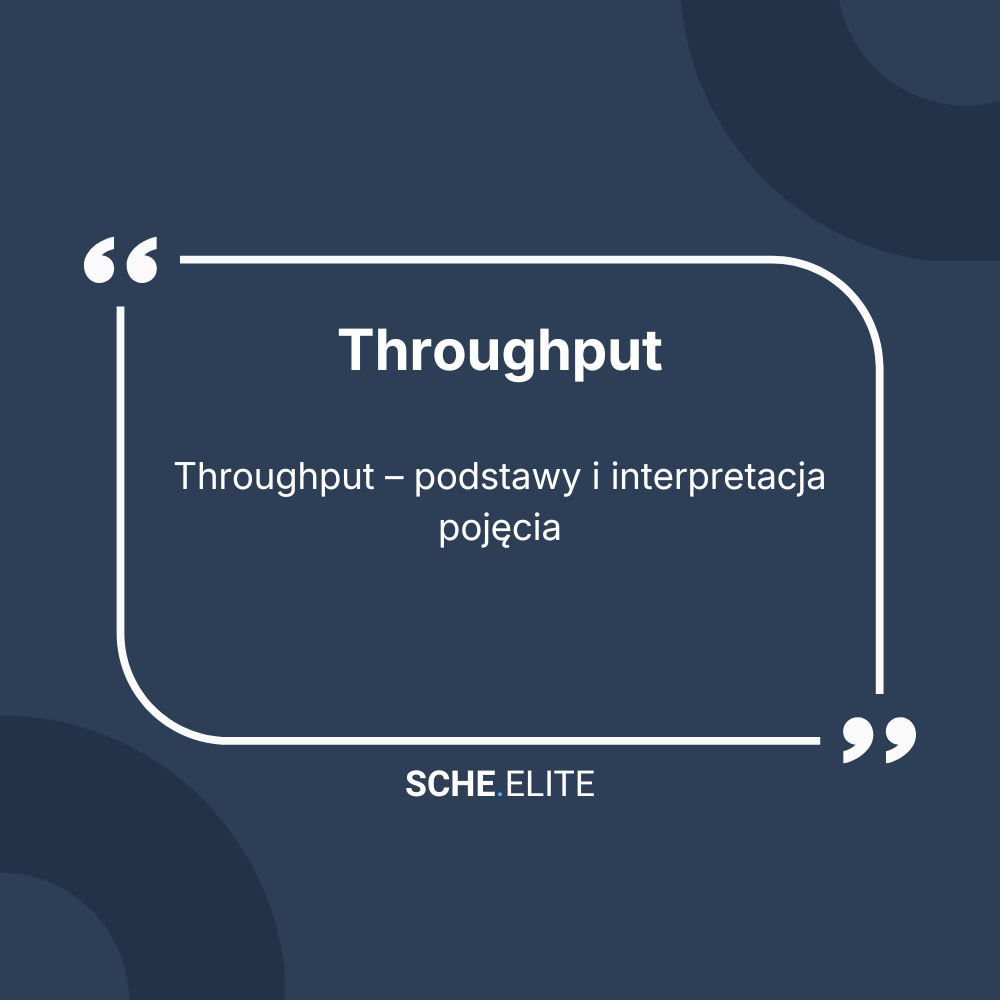 “

Throughput

Throughput – podstawy i interpretacja pojęcia

”

SCHE.ELITE